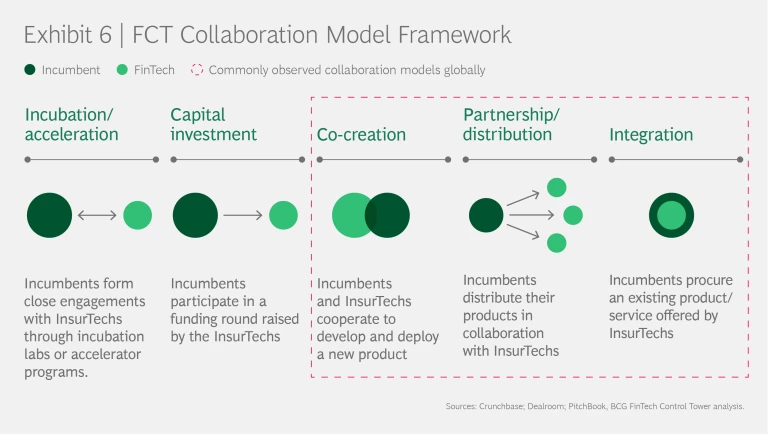 Exhibit 6 | FCT Collaboration Model Framework

Incumbent FinTech Commonly observed collaboration models globally

Incubation/ acceleration

Incumbents form close engagements with InsurTechs through incubation labs or accelerator programs.

Capital investment

Incumbents participate in a funding round raised by the InsurTechs

Co-creation

Incumbents and InsurTechs cooperate to develop and deploy a new product

Partnership/ distribution

Incumbents distribute their products in collaboration with InsurTechs

Integration

Incumbents procure an existing product/ service offered by InsurTechs

Sources: Crunchbase; Dealroom; PitchBook, BCG FinTech Control Tower analysis.